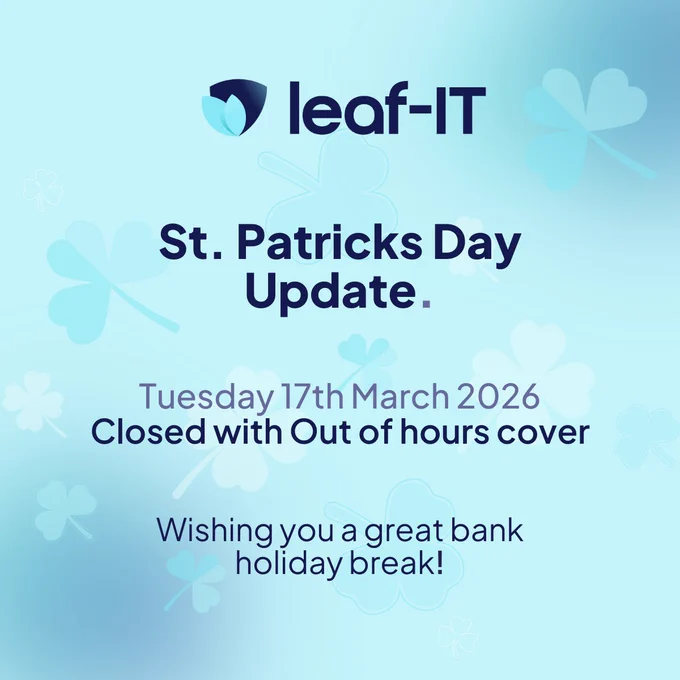 leaf-IT

St. Patricks Day Update.

Tuesday 17th March 2026
Closed with Out of hours cover

Wishing you a great bank holiday break!